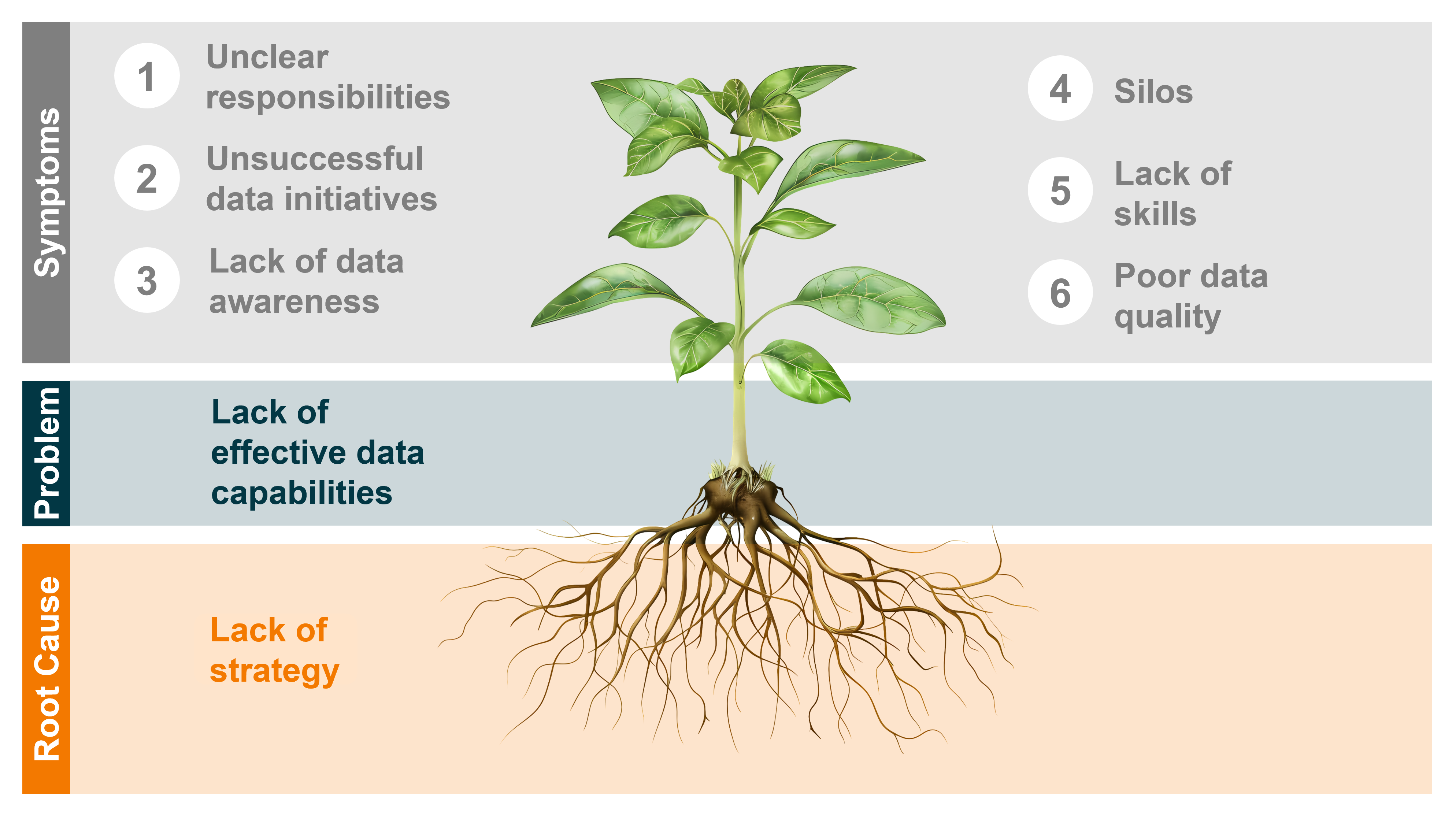 Symptoms

1 Unclear responsibilities

2 Unsuccessful data initiatives

3 Lack of data awareness

4 Silos

5 Lack of skills

6 Poor data quality

Problem

Lack of effective data capabilities

Root Cause

Lack of strategy